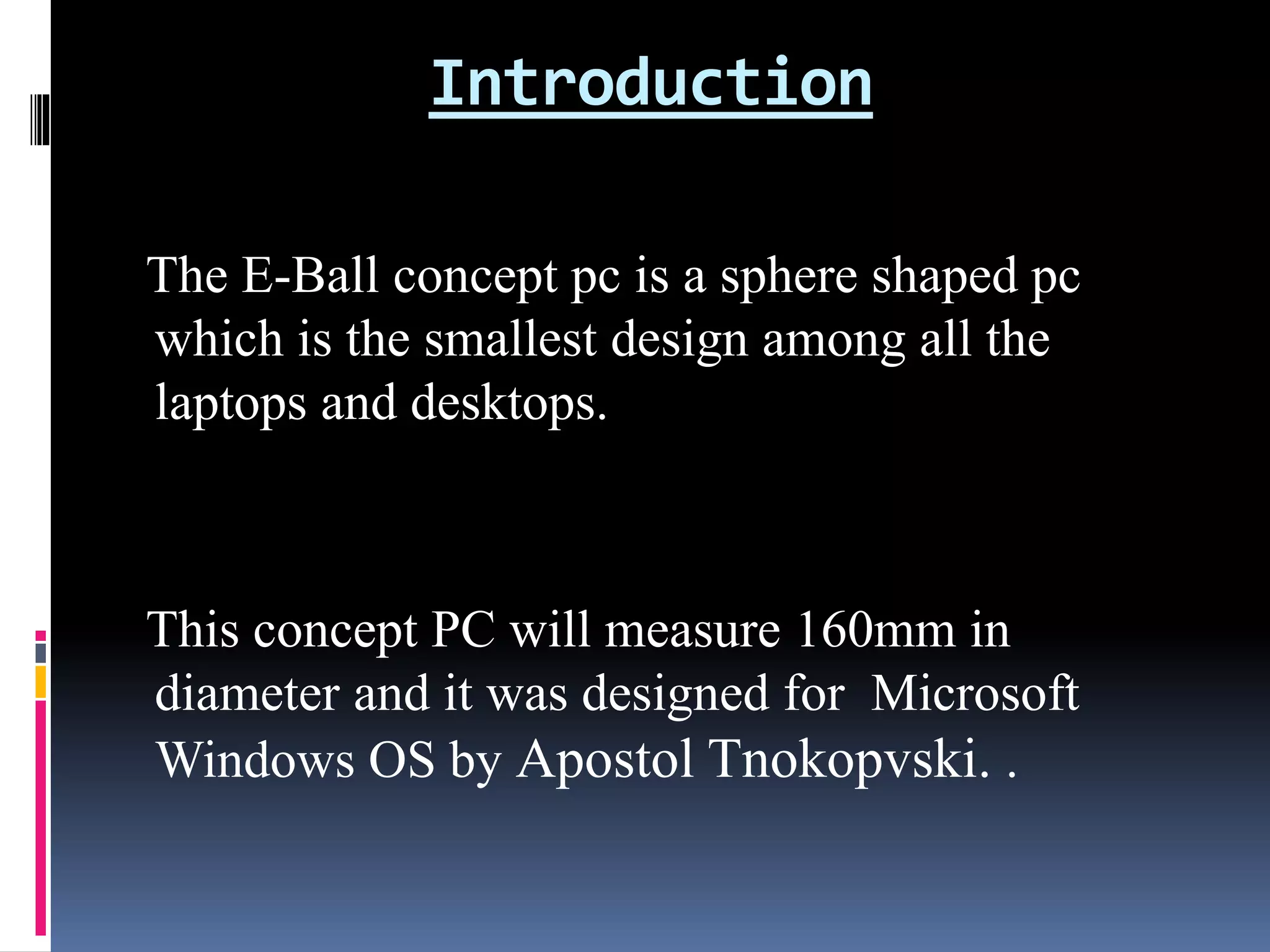 Introduction

The E-Ball concept pc is a sphere shaped pc which is the smallest design among all the laptops and desktops.

This concept PC will measure 160mm in diameter and it was designed for  Microsoft Windows OS by Apostol Tnokopvski. .